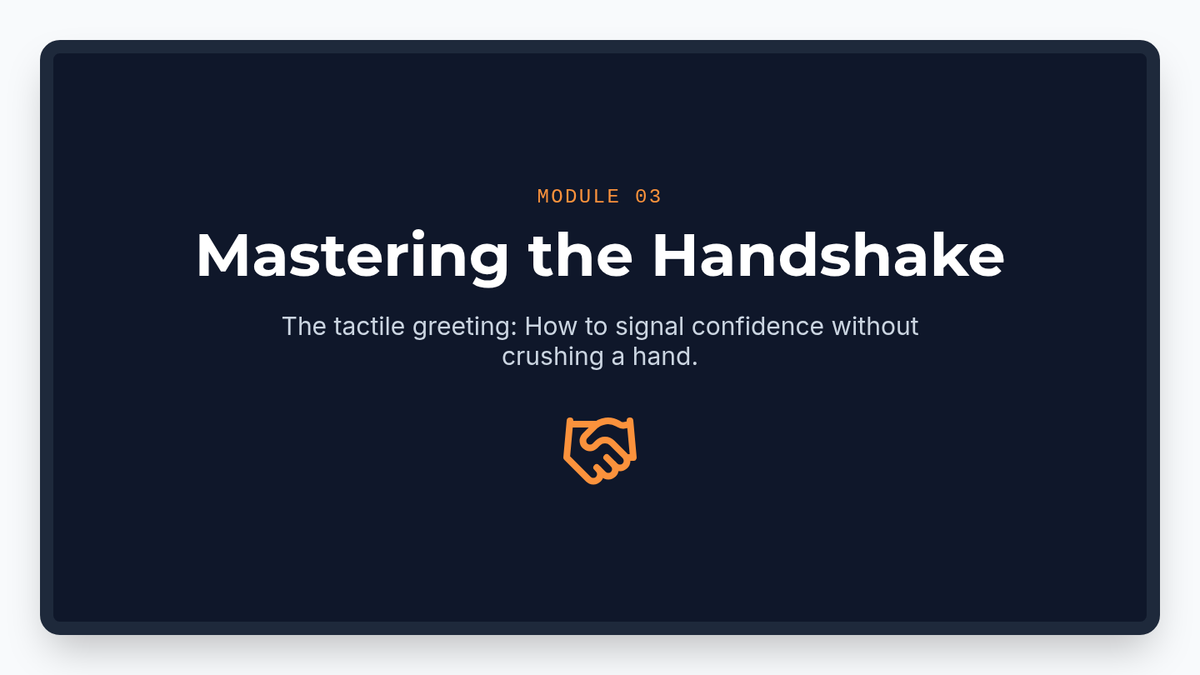 MODULE 03

Mastering the Handshake

The tactile greeting: How to signal confidence without crushing a hand.